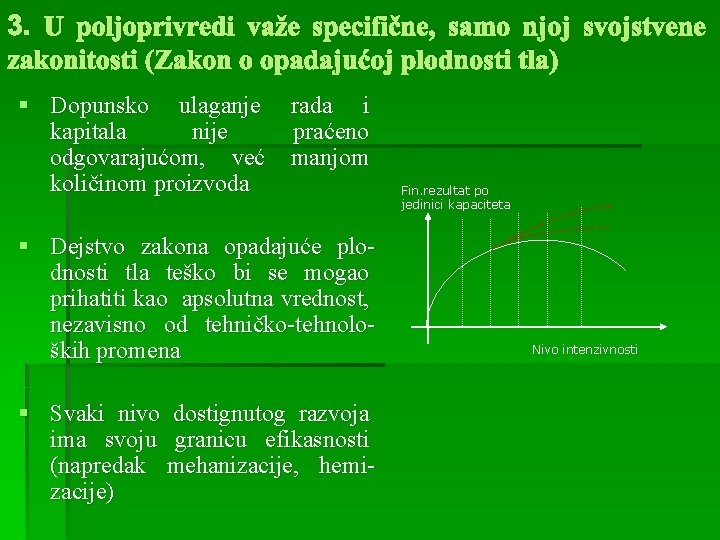 3. U poljoprivredi važe specifične, samo njoj svojstvene zakonitosti (Zakon o opadajućoj plodnosti tla)

▪ Dopunsko ulaganje rada i kapitala nije praćeno odgovarajućom, već manjom količinom proizvoda

▪ Dejstvo zakona opadajuće plodnosti tla teško bi se mogao prihatiti kao apsolutna vrednost, nezavisno od tehničko-tehnoloških promena

▪ Svaki nivo dostignutog razvoja ima svoju granicu efikasnosti (napredak mehanizacije, hemizacije)

Fin.rezultat po jedinici kapaciteta

Nivo intenzivnosti